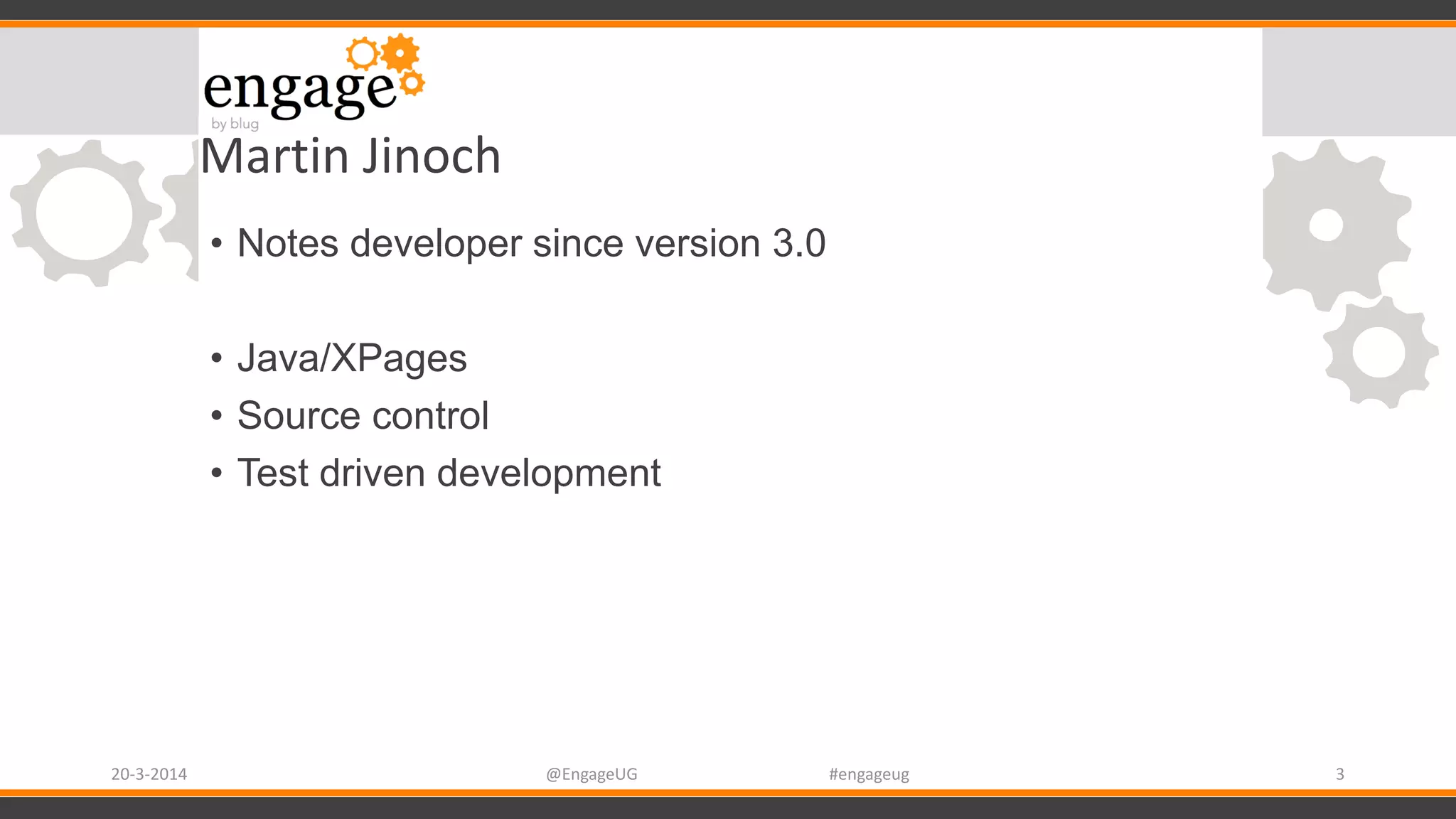 engage
by blug

Martin Jinoch

• Notes developer since version 3.0

• Java/XPages
• Source control
• Test driven development

20-3-2014 @EngageUG #engageug 3